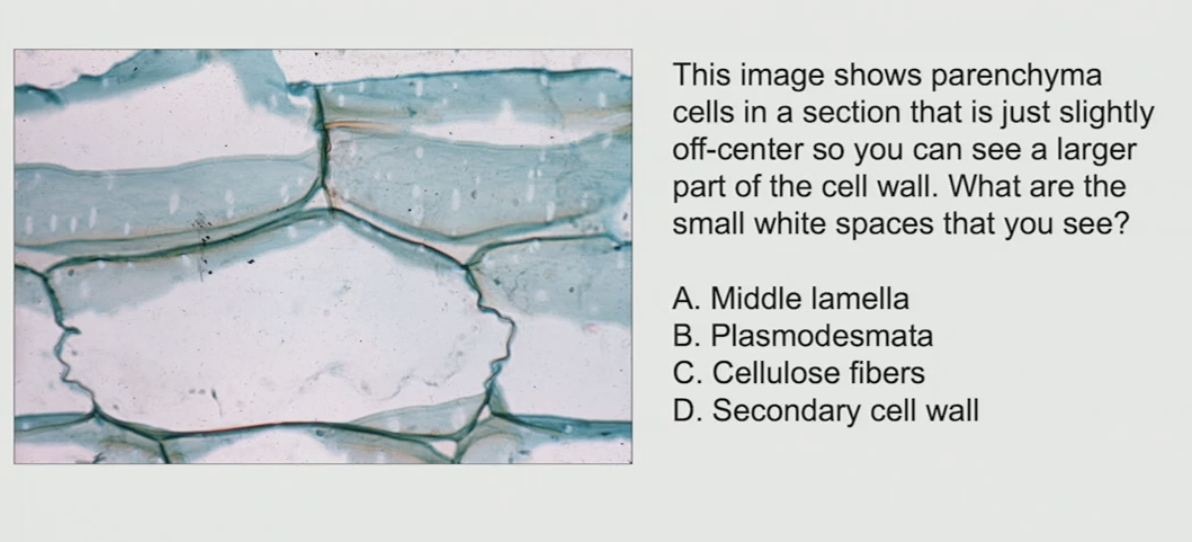 This image shows parenchyma cells in a section that is just slightly off-center so you can see a larger part of the cell wall. What are the small white spaces that you see?

A. Middle lamella
B. Plasmodesmata
C. Cellulose fibers
D. Secondary cell wall